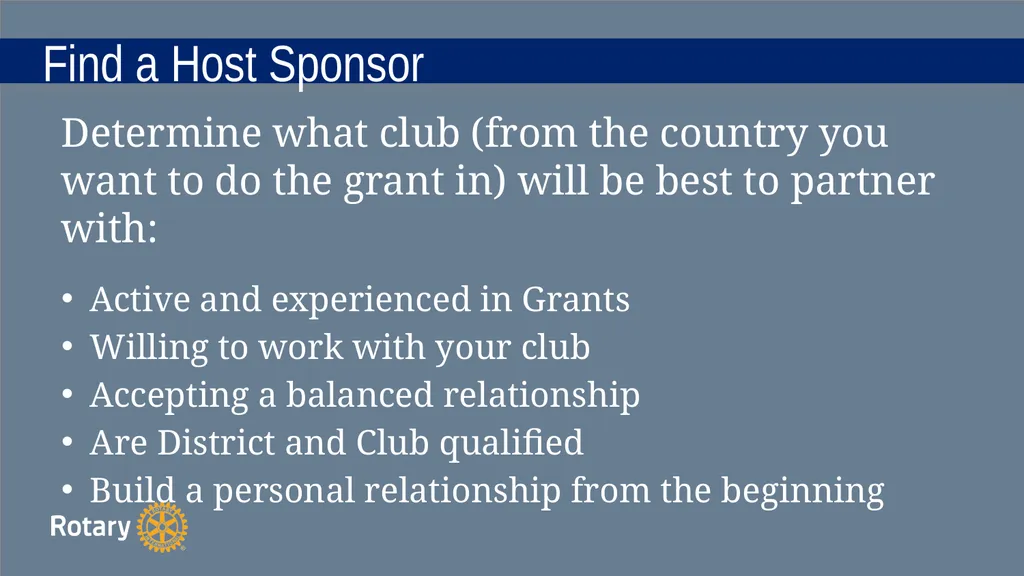 Find a Host Sponsor

Determine what club (from the country you want to do the grant in) will be best to partner with:

• Active and experienced in Grants
• Willing to work with your club
• Accepting a balanced relationship
• Are District and Club qualified
• Build a personal relationship from the beginning

Rotary